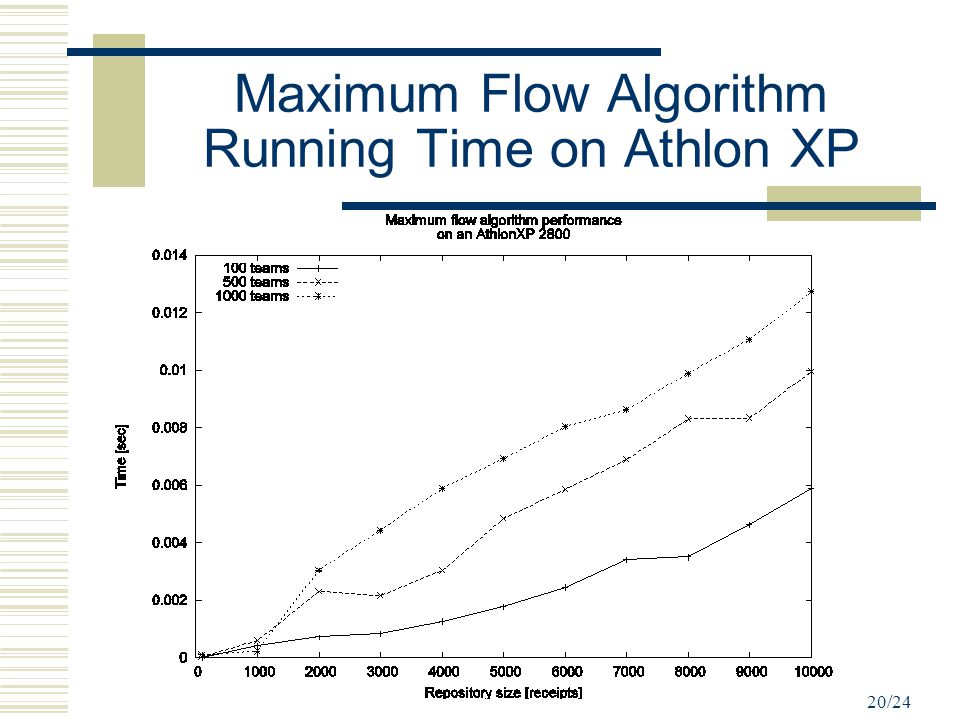 Maximum Flow Algorithm Running Time on Athlon XP

Maximum flow algorithm performance
on an AthlonXP 2800

100 teams
500 teams
1000 teams

Time [sec]

0.014
0.012
0.01
0.008
0.006
0.004
0.002
0

0 1000 2000 3000 4000 5000 6000 7000 8000 9000 10000

Repository size [receipts]

20/24